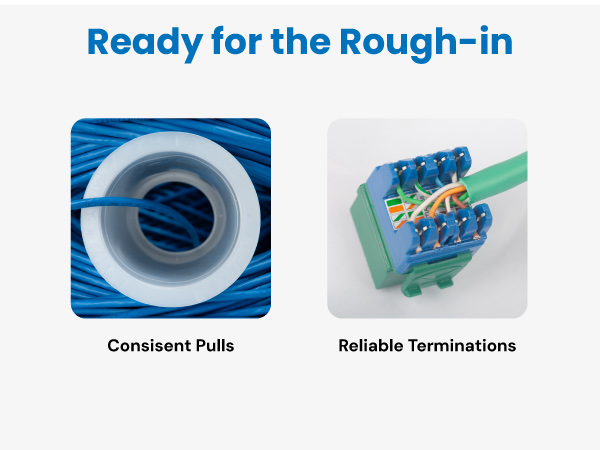 Ready for the Rough-in

Consisent Pulls

Reliable Terminations